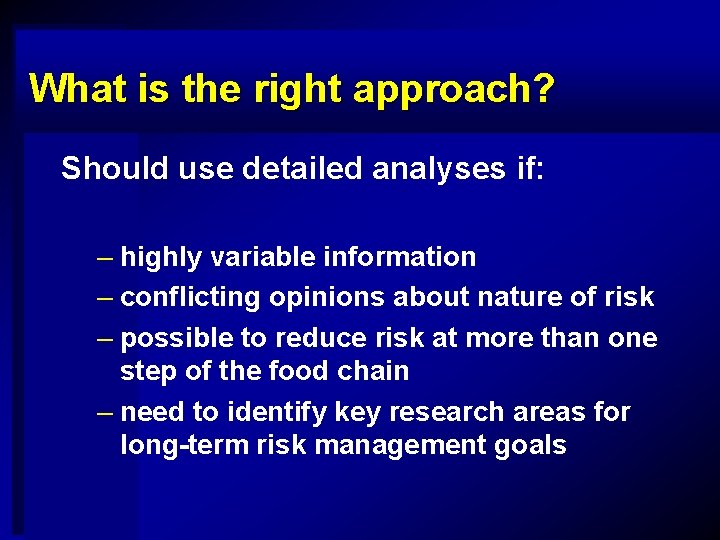 What is the right approach?

Should use detailed analyses if:

– highly variable information
– conflicting opinions about nature of risk
– possible to reduce risk at more than one step of the food chain
– need to identify key research areas for long-term risk management goals